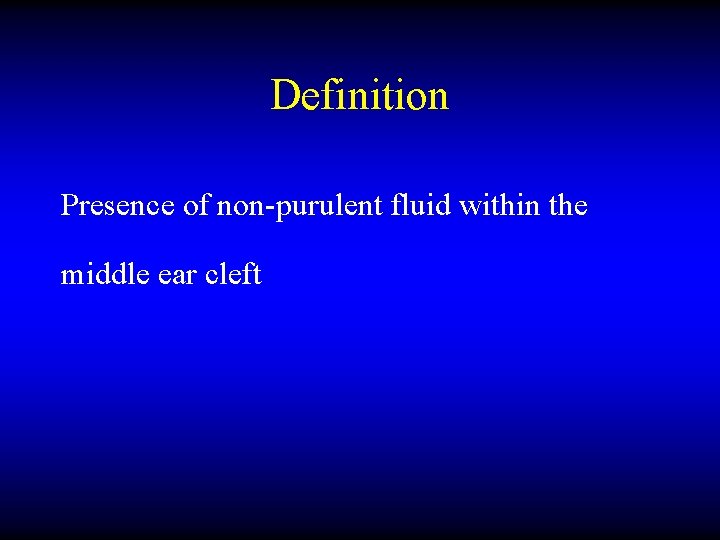 Definition

Presence of non-purulent fluid within the middle ear cleft